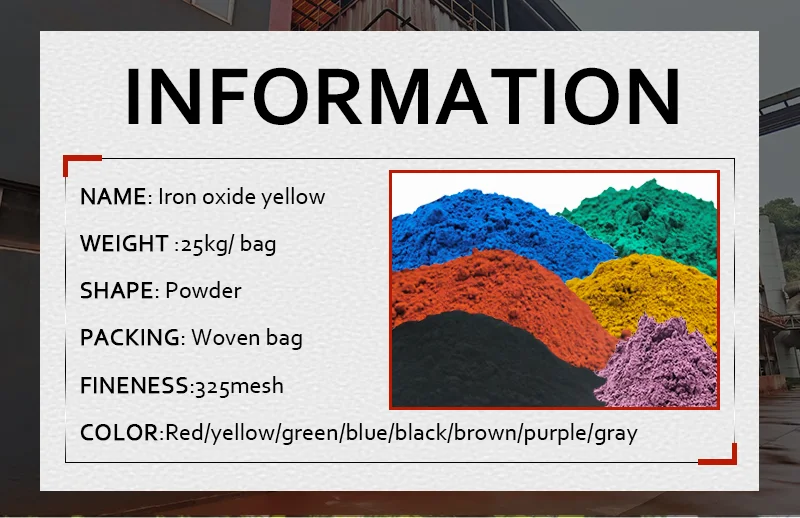 INFORMATION

NAME: Iron oxide yellow

WEIGHT :25kg/ bag

SHAPE: Powder

PACKING: Woven bag

FINENESS:325mesh

COLOR:Red/yellow/green/blue/black/brown/purple/gray